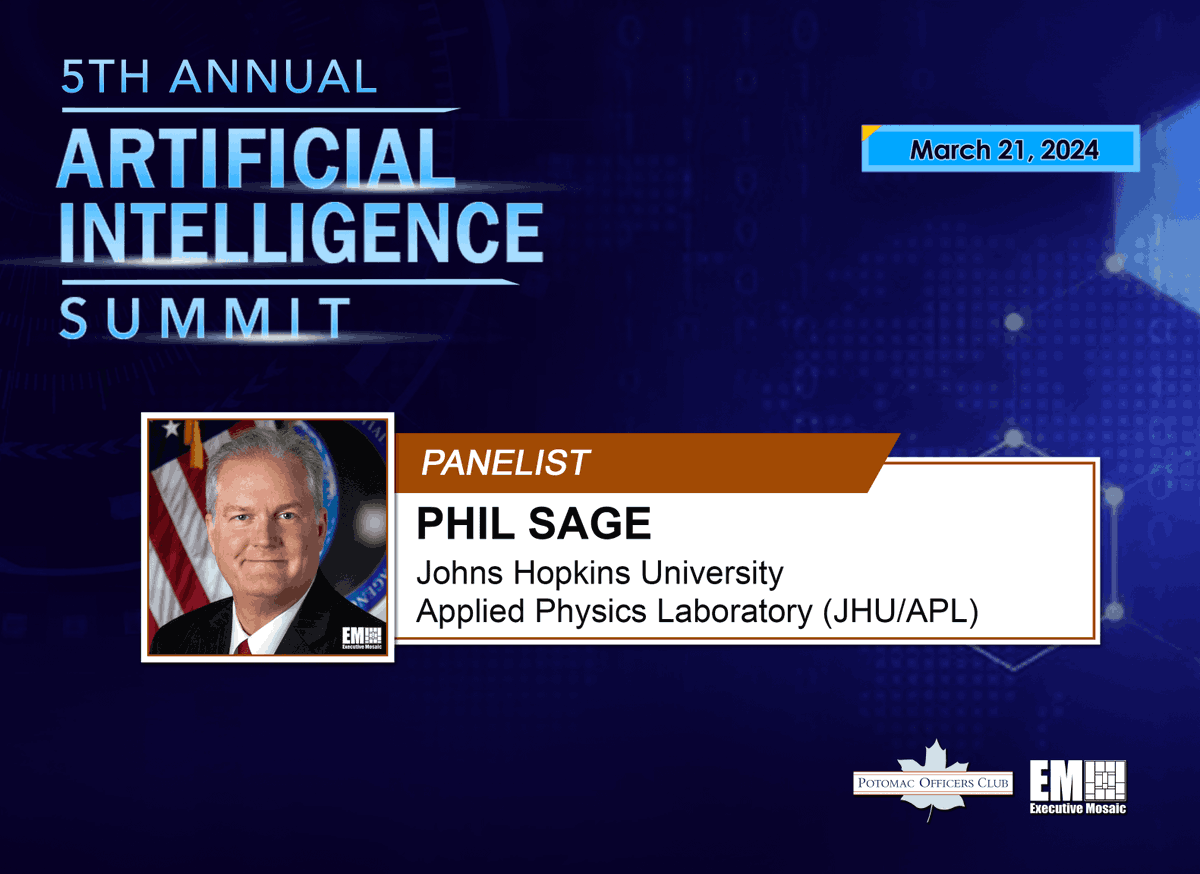 5TH ANNUAL
ARTIFICIAL INTELLIGENCE
SUMMIT

March 21, 2024

EM Executive Mosaic

PANELIST
PHIL SAGE
Johns Hopkins University
Applied Physics Laboratory (JHU/APL)

POTOMAC OFFICERS CLUB

EM Executive Mosaic